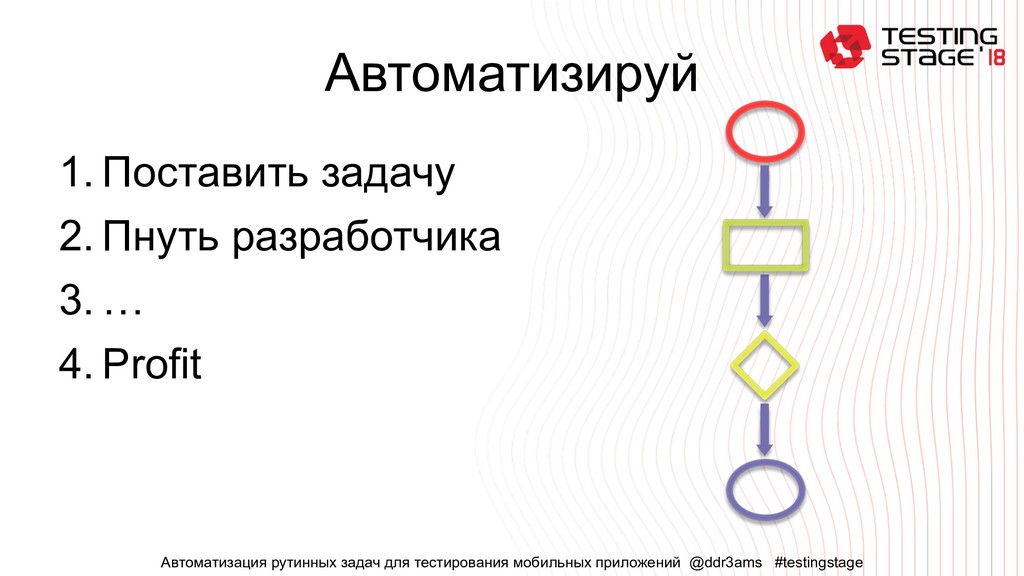 TESTING STAGE'18

Автоматизируй

1. Поставить задачу
2. Пнуть разработчика
3. …
4. Profit

Автоматизация рутинных задач для тестирования мобильных приложений @ddr3ams #testingstage